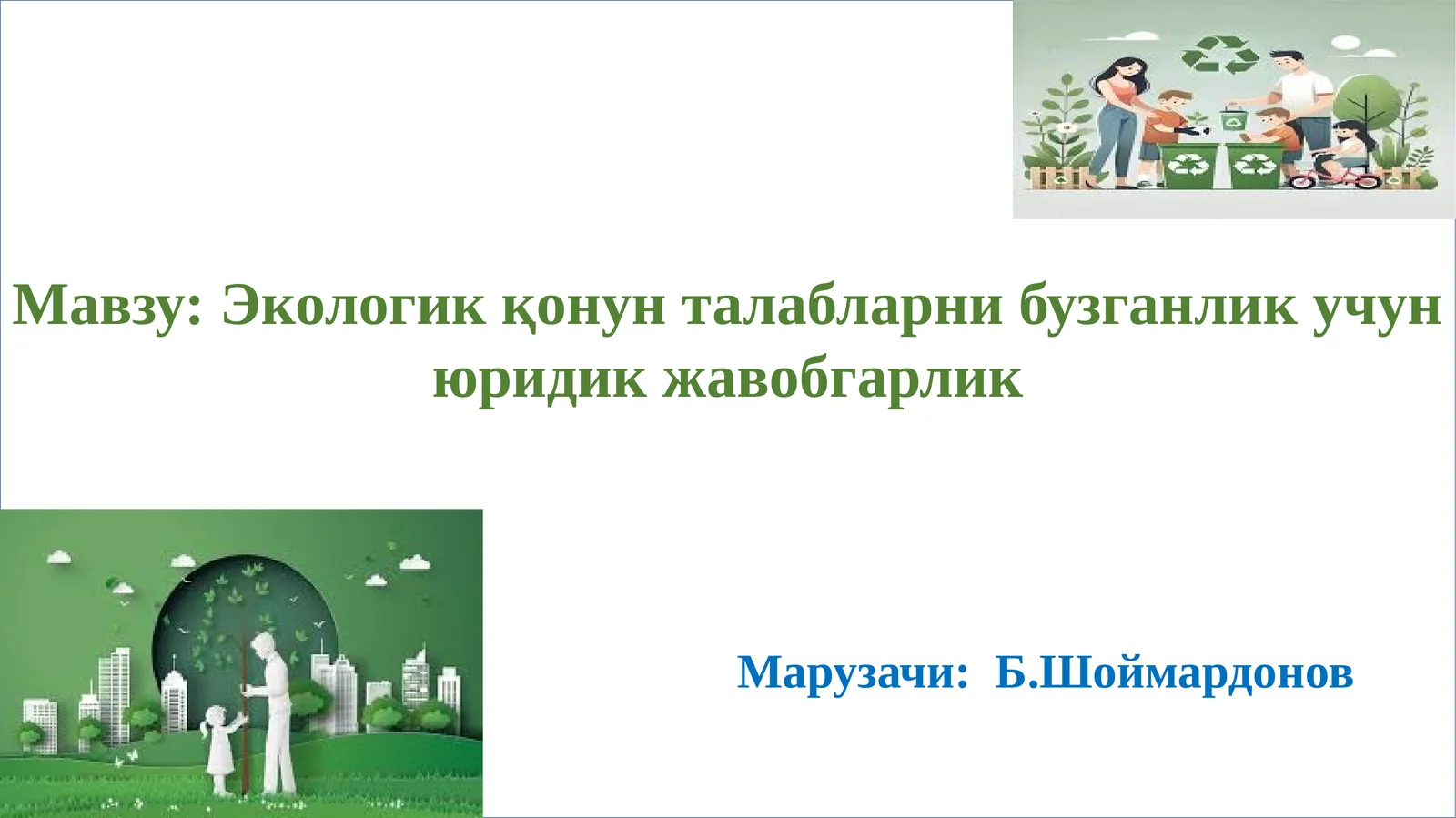 Мавзу: Экологик қонун талабларни бузганлик учун юридик жавобгарлик

Марузачи: Б.Шоймардонов